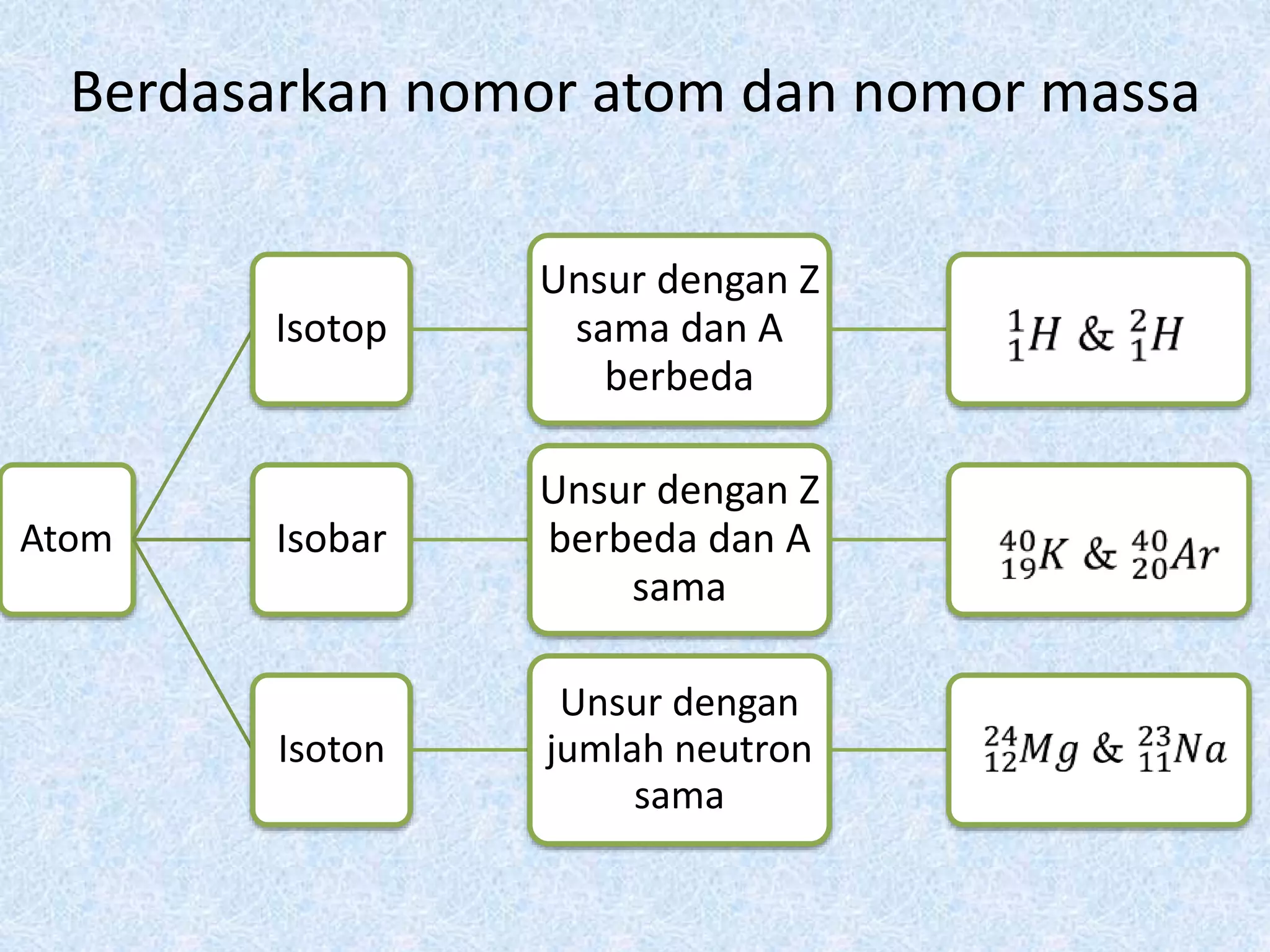 Berdasarkan nomor atom dan nomor massa

Atom

Isotop

Unsur dengan Z sama dan A berbeda

$^{1}_{1}H$ & $^{2}_{1}H$

Isobar

Unsur dengan Z berbeda dan A sama

$^{40}_{19}K$ & $^{40}_{20}Ar$

Isoton

Unsur dengan jumlah neutron sama

$^{24}_{12}Mg$ & $^{23}_{11}Na$